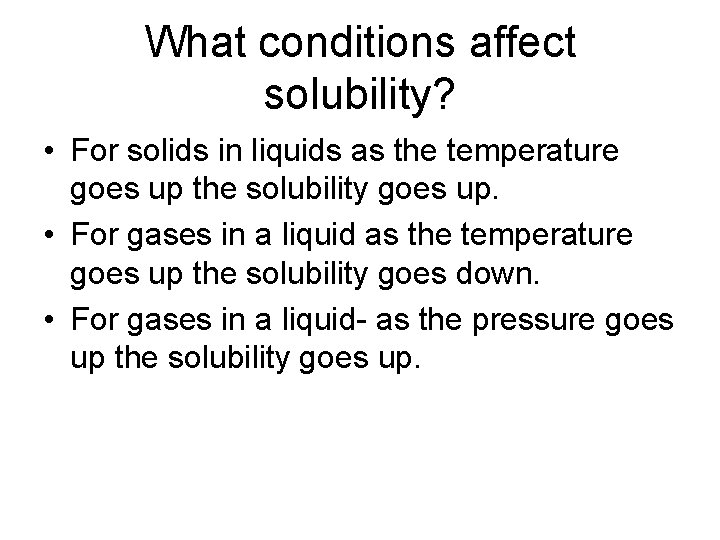 What conditions affect solubility?

• For solids in liquids as the temperature goes up the solubility goes up.

• For gases in a liquid as the temperature goes up the solubility goes down.

• For gases in a liquid- as the pressure goes up the solubility goes up.